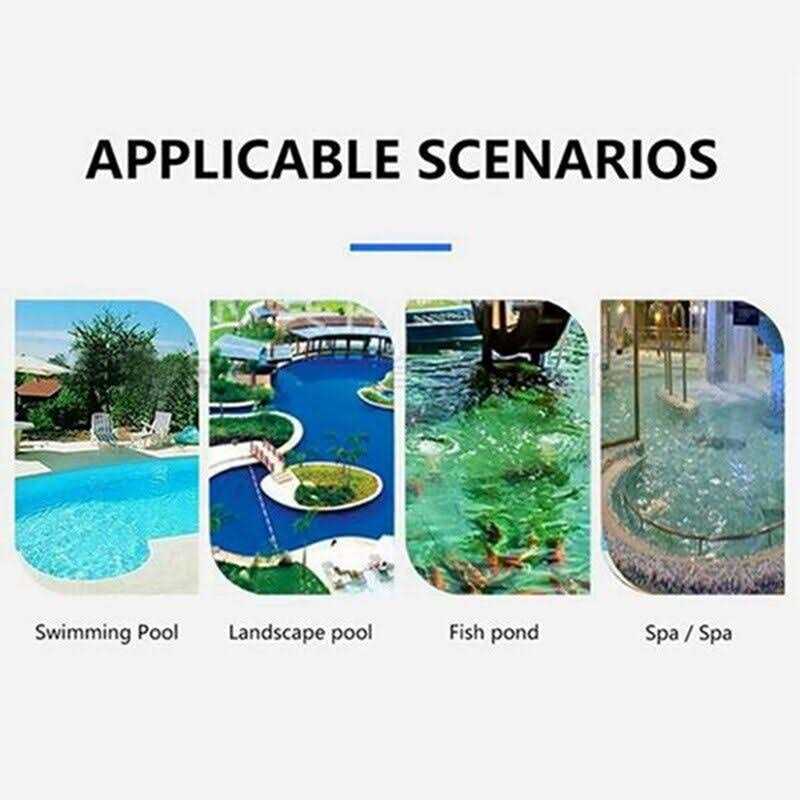 APPLICABLE SCENARIOS

Swimming Pool

Landscape pool

Fish pond

Spa / Spa